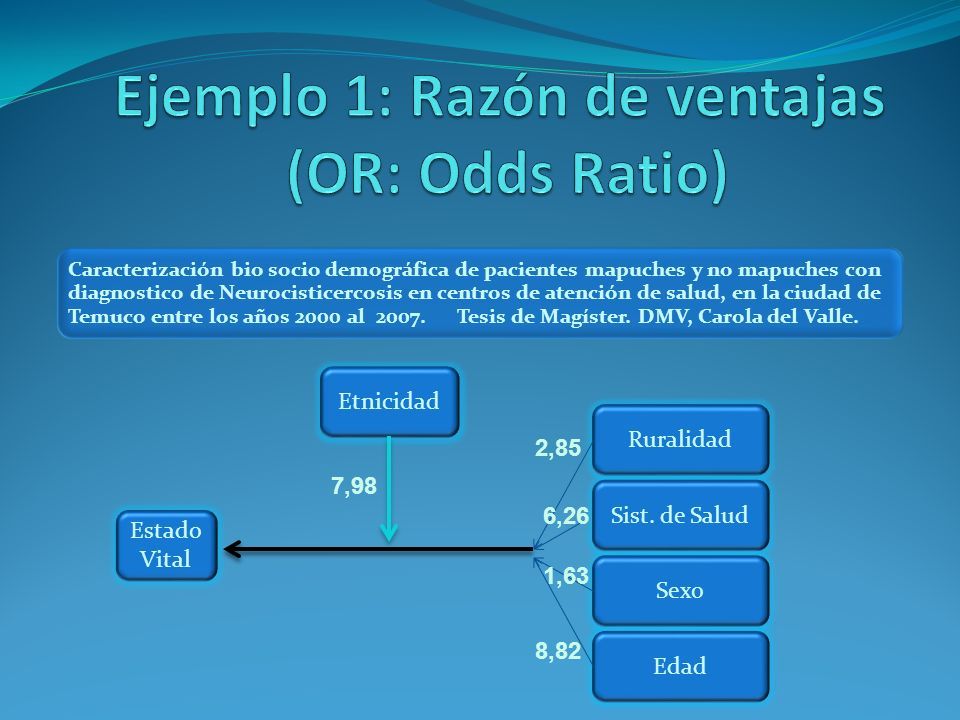 Ejemplo 1: Razón de ventajas (OR: Odds Ratio)

Caracterización bio socio demográfica de pacientes mapuches y no mapuches con diagnostico de Neurocisticercosis en centros de atención de salud, en la ciudad de Temuco entre los años 2000 al 2007. Tesis de Magíster. DMV, Carola del Valle.

Etnicidad

7,98

Estado Vital

2,85

Ruralidad

6,26

Sist. de Salud

1,63

Sexo

8,82

Edad